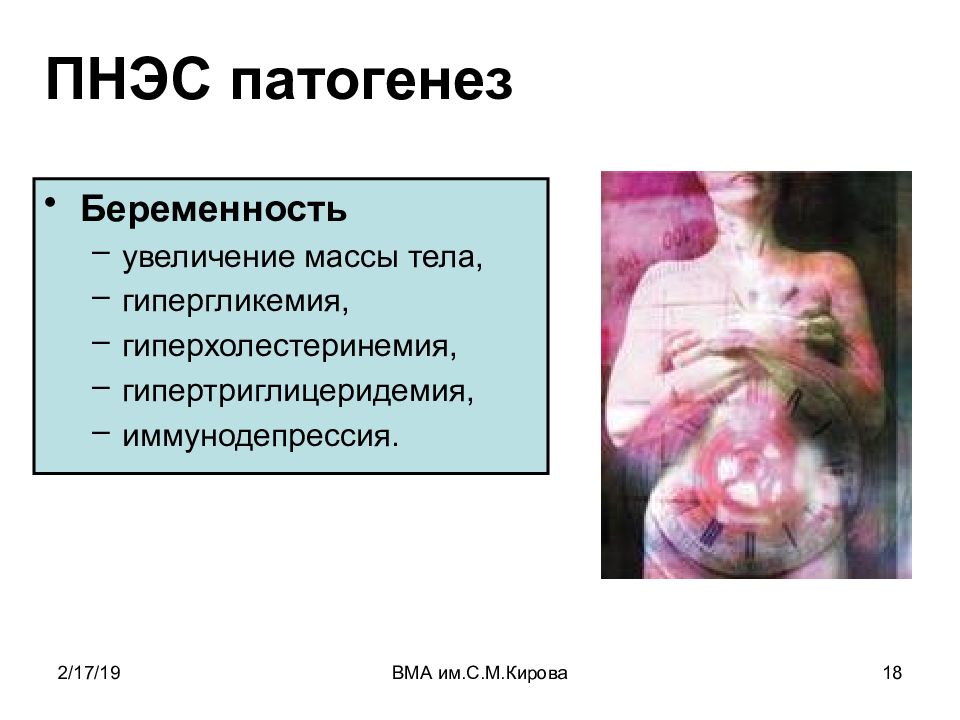 ПНЭС патогенез

• Беременность
– увеличение массы тела,
– гипергликемия,
– гиперхолестеринемия,
– гипертриглицеридемия,
– иммунодепрессия.

2/17/19

ВМА им.С.М.Кирова

18